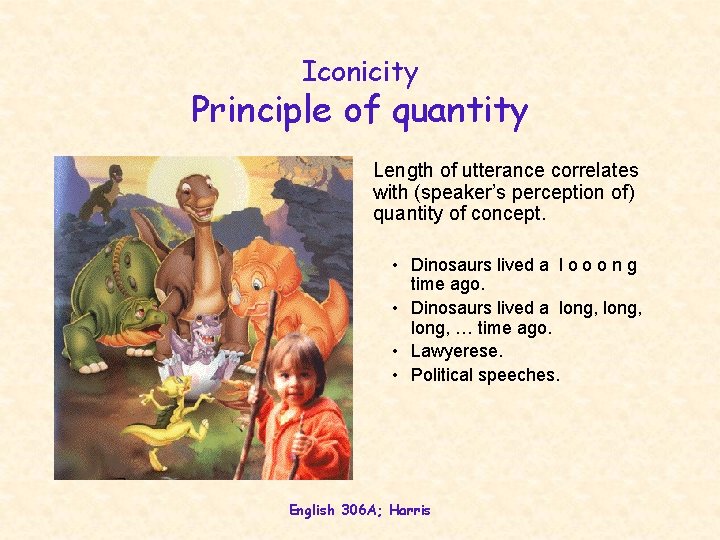 Iconicity
Principle of quantity

Length of utterance correlates with (speaker's perception of) quantity of concept.

• Dinosaurs lived a l o o o n g time ago.
• Dinosaurs lived a long, long, long, … time ago.
• Lawyerese.
• Political speeches.

English 306A; Harris